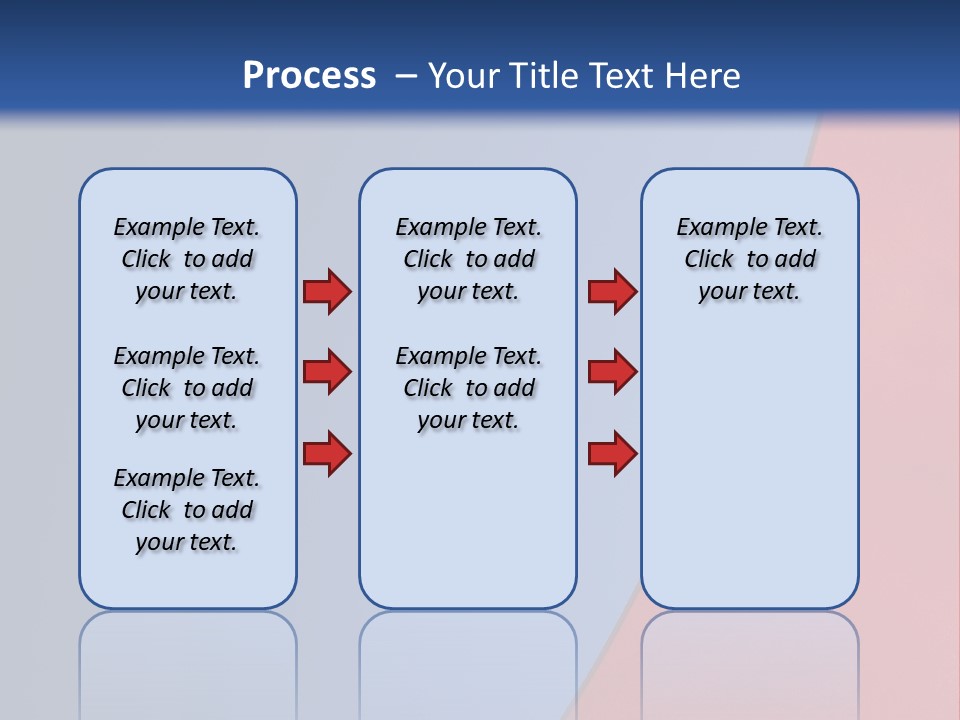 Process – Your Title Text Here

Example Text. Click to add your text.

Example Text. Click to add your text.

Example Text. Click to add your text.

Example Text. Click to add your text.

Example Text. Click to add your text.

Example Text. Click to add your text.